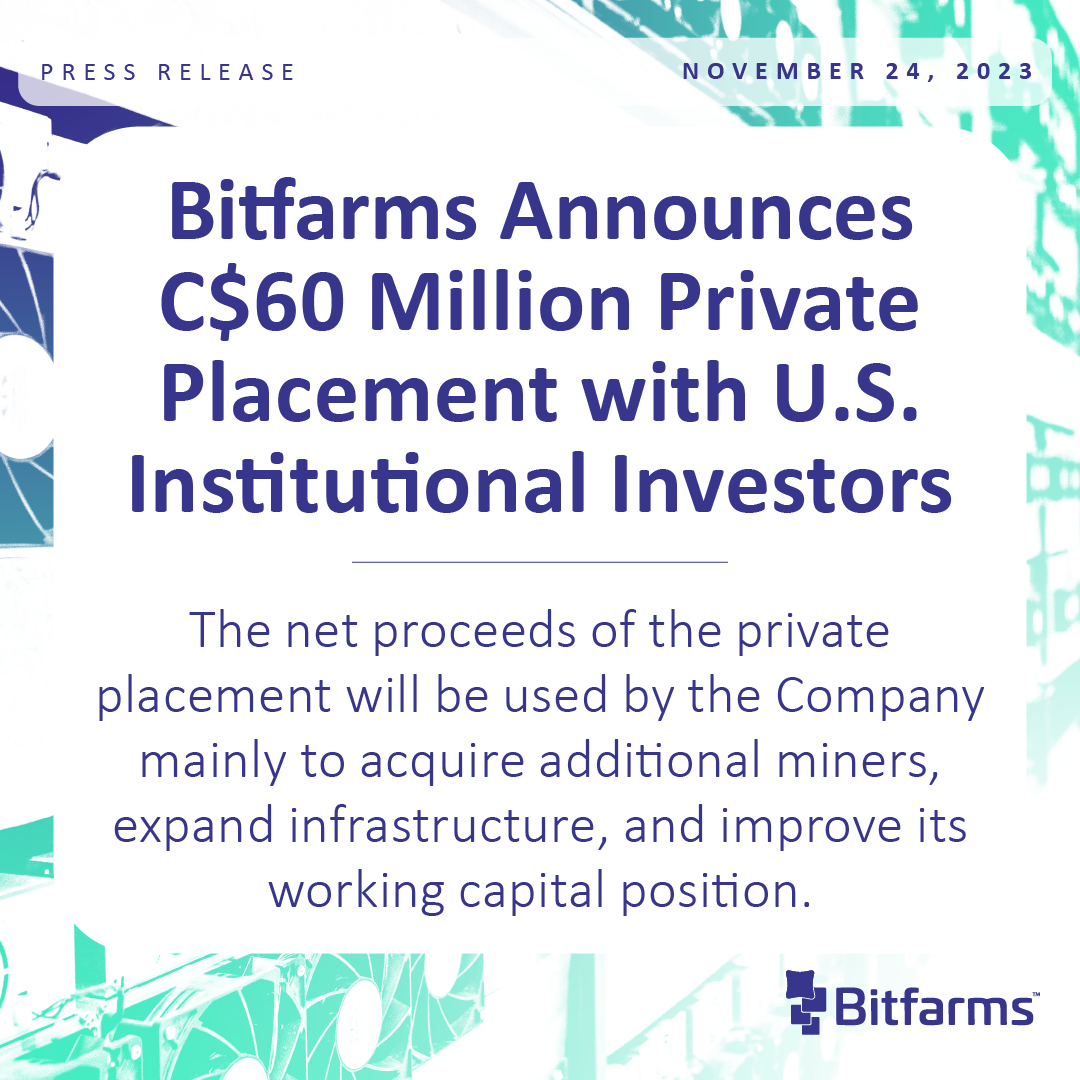 PRESS RELEASE

NOVEMBER 24, 2023

Bitfarms Announces C$60 Million Private Placement with U.S. Institutional Investors

The net proceeds of the private placement will be used by the Company mainly to acquire additional miners, expand infrastructure, and improve its working capital position.

Bitfarms™